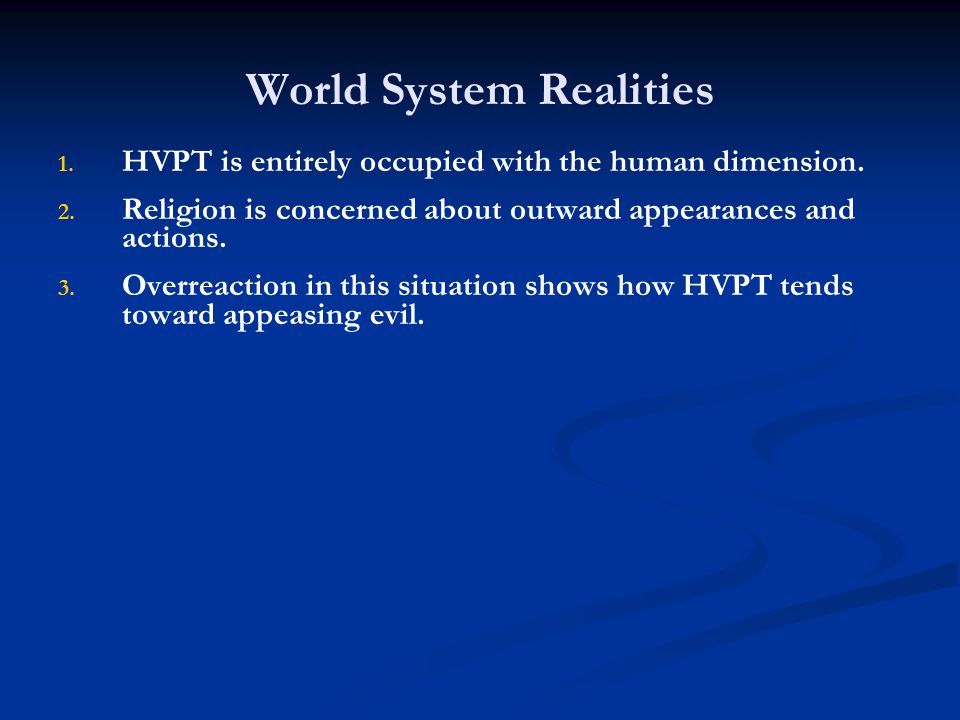 World System Realities

1. HVPT is entirely occupied with the human dimension.
2. Religion is concerned about outward appearances and actions.
3. Overreaction in this situation shows how HVPT tends toward appeasing evil.